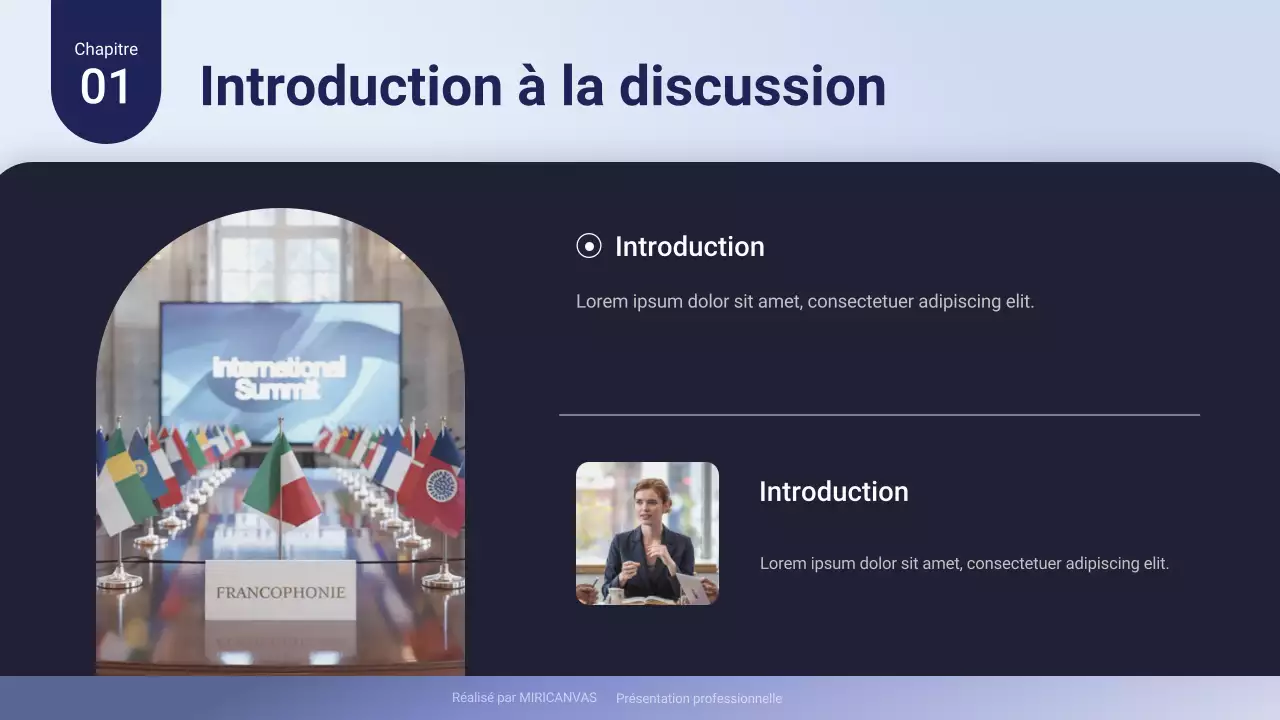 Chapitre
01

Introduction à la discussion

International Summit

FRANCOPHONIE

Introduction

Lorem ipsum dolor sit amet, consectetuer adipiscing elit.

Introduction

Lorem ipsum dolor sit amet, consectetuer adipiscing elit.

Réalisé par MIRICANVAS Présentation professionnelle